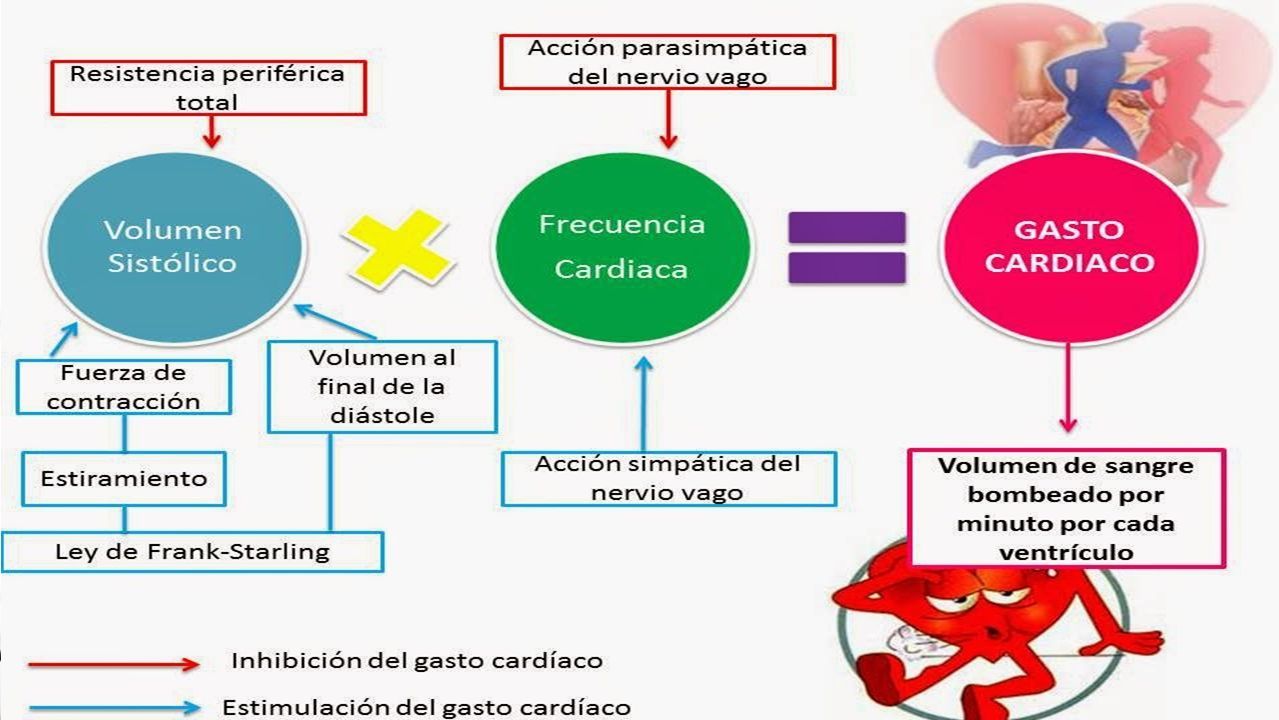 Resistencia periférica total

Acción parasimpática del nervio vago

Volumen Sistólico

Frecuencia Cardiaca

GASTO CARDIACO

Fuerza de contracción

Volumen al final de la diástole

Estiramiento

Ley de Frank-Starling

Acción simpática del nervio vago

Volumen de sangre bombeado por minuto por cada ventrículo

Inhibición del gasto cardíaco

Estimulación del gasto cardíaco